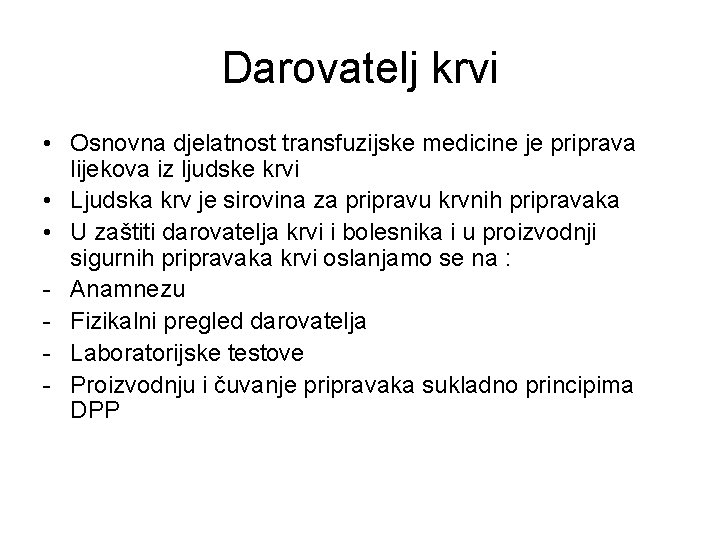 Darovatelj krvi

• Osnovna djelatnost transfuzijske medicine je priprava lijekova iz ljudske krvi
• Ljudska krv je sirovina za pripravu krvnih pripravaka
• U zaštiti darovatelja krvi i bolesnika i u proizvodnji sigurnih pripravaka krvi oslanjamo se na :
- Anamnezu
- Fizikalni pregled darovatelja
- Laboratorijske testove
- Proizvodnju i čuvanje pripravaka sukladno principima DPP